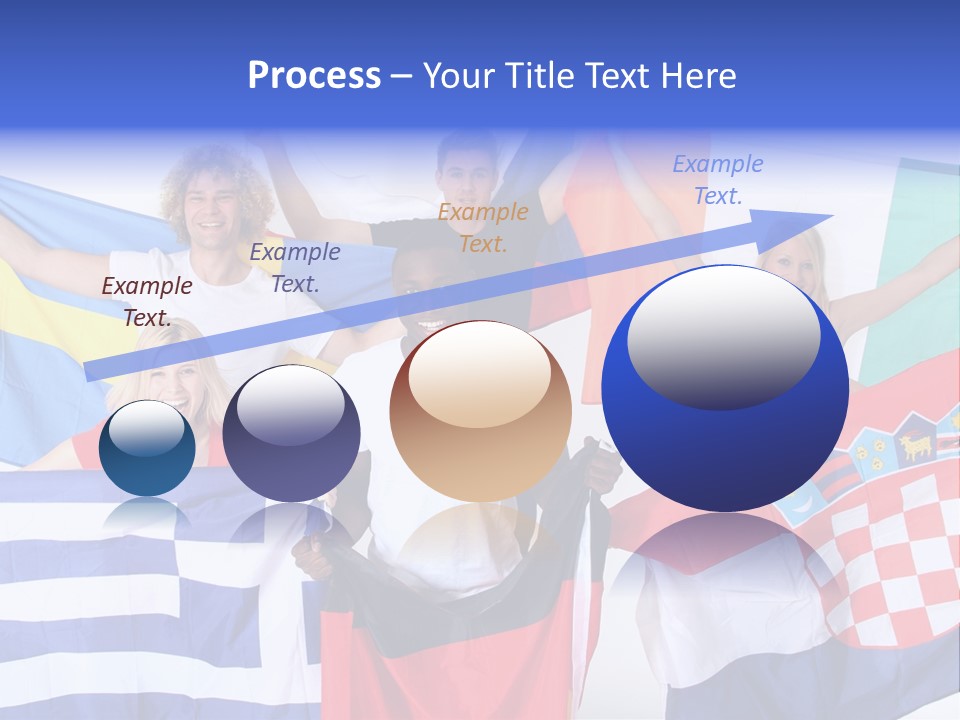 Process – Your Title Text Here

Example Text.

Example Text.

Example Text.

Example Text.